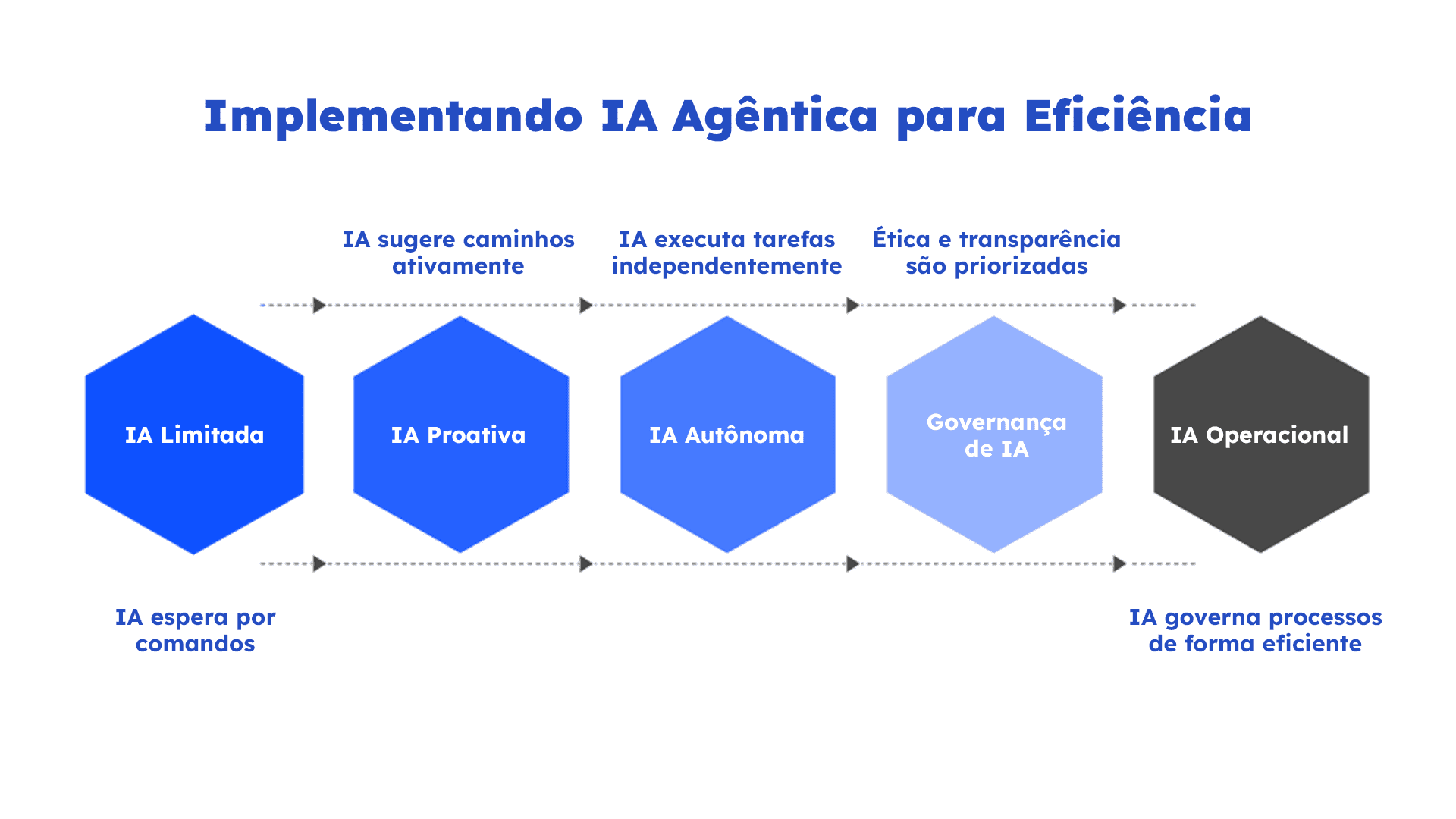 Implementando IA Agêntica para Eficiência

IA sugere caminhos ativamente

IA executa tarefas independentemente

Ética e transparência são priorizadas

IA Limitada

IA Proativa

IA Autônoma

Governança de IA

IA Operacional

IA espera por comandos

IA governa processos de forma eficiente